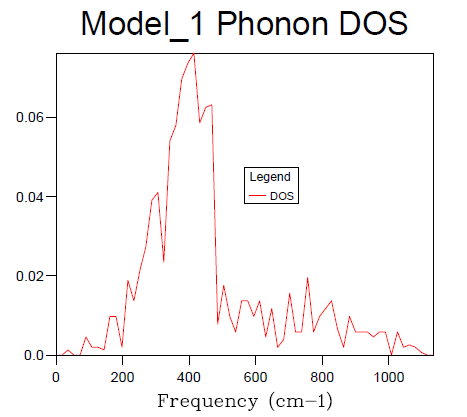 Model_1 Phonon DOS

0.06
0.04
0.02
0.0

Legend
DOS

0
200
400
600
800
1000

Frequency (cm−1)